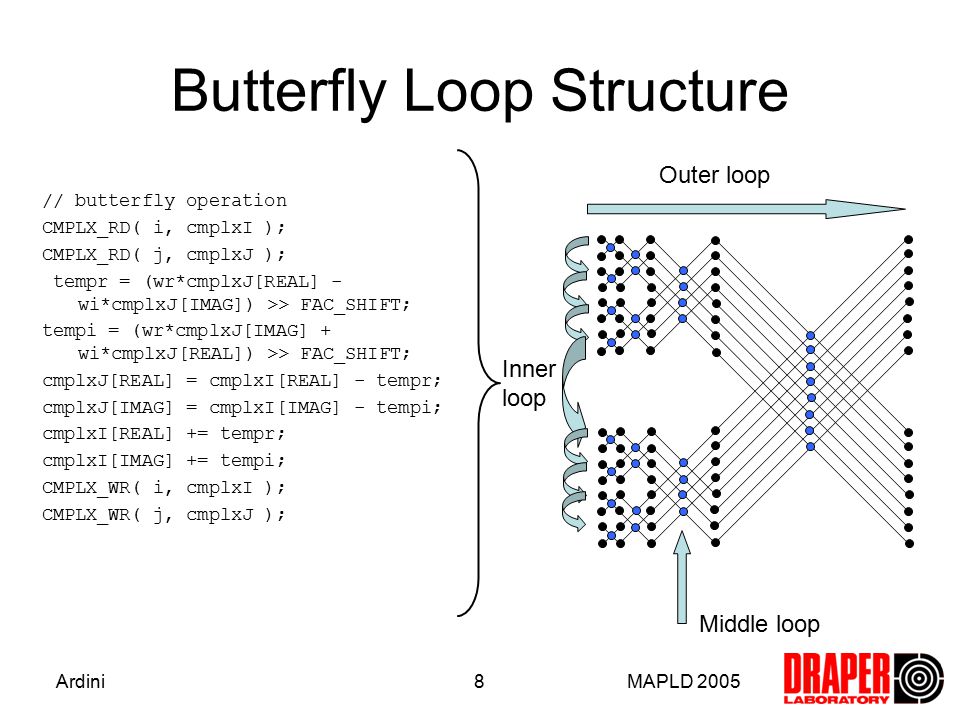 Butterfly Loop Structure

// butterfly operation
CMPLX_RD( i, cmplxI );
CMPLX_RD( j, cmplxJ );
tempr = (wr*cmplxJ[REAL] - wi*cmplxJ[IMAG]) >> FAC_SHIFT;
tempi = (wr*cmplxJ[IMAG] + wi*cmplxJ[REAL]) >> FAC_SHIFT;
cmplxJ[REAL] = cmplxI[REAL] - tempr;
cmplxJ[IMAG] = cmplxI[IMAG] - tempi;
cmplxI[REAL] += tempr;
cmplxI[IMAG] += tempi;
CMPLX_WR( i, cmplxI );
CMPLX_WR( j, cmplxJ );

Outer loop

Inner loop

Middle loop

Ardini

8

MAPLD 2005

DRAPER LABORATORY